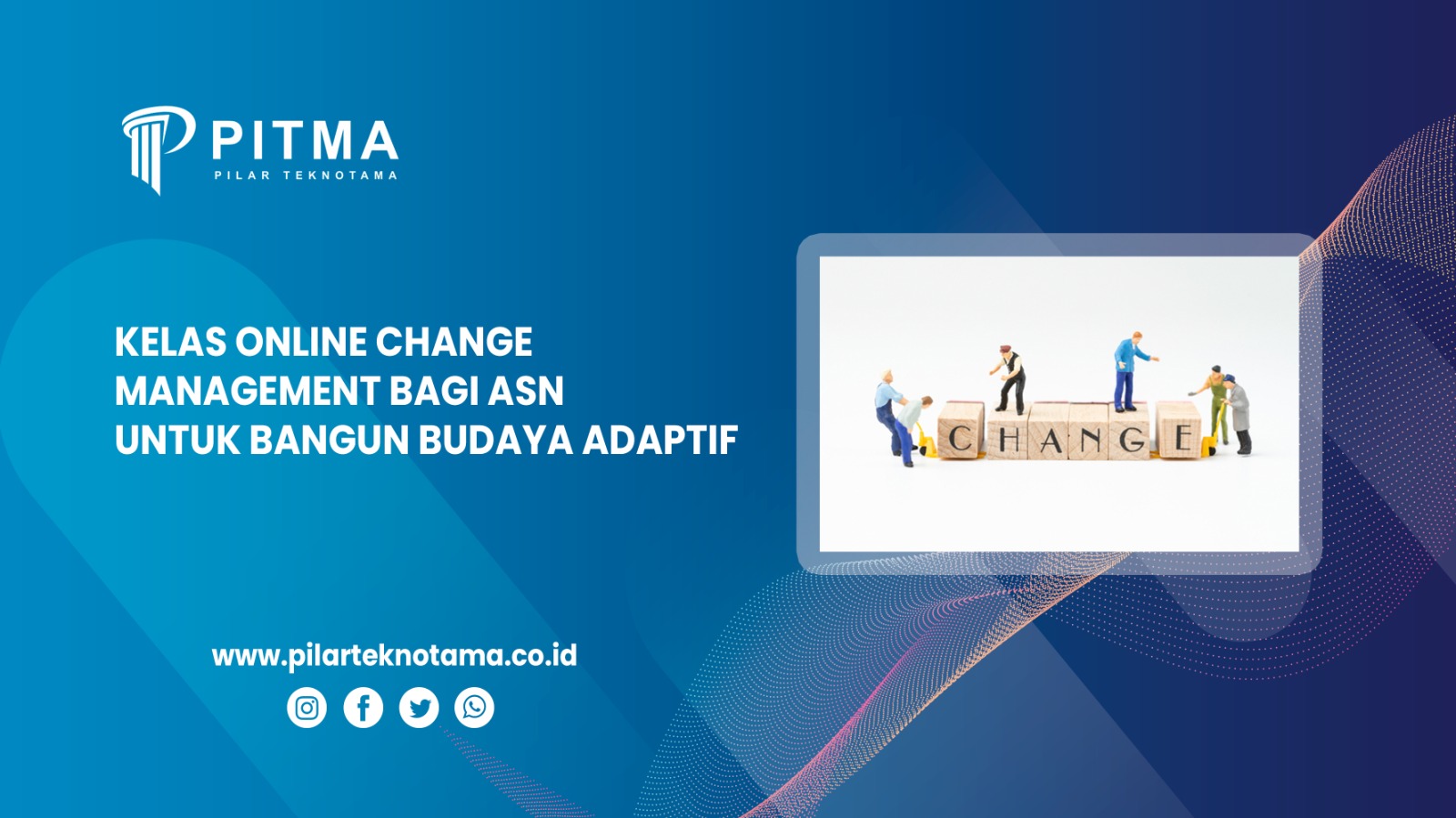 PITMA
PILAR TEKNOTAMA

KELAS ONLINE CHANGE MANAGEMENT BAGI ASN UNTUK BANGUN BUDAYA ADAPTIF

CHANGE

www.pilarteknotama.co.id